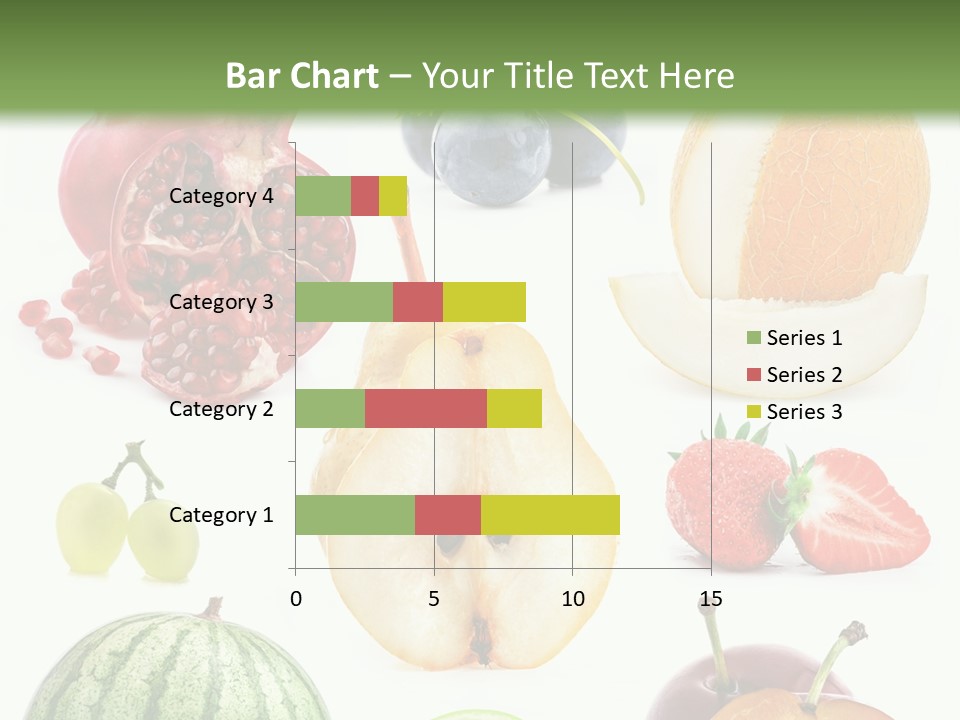 Bar Chart – Your Title Text Here

Category 4
Category 3
Category 2
Category 1

0
5
10
15

Series 1
Series 2
Series 3